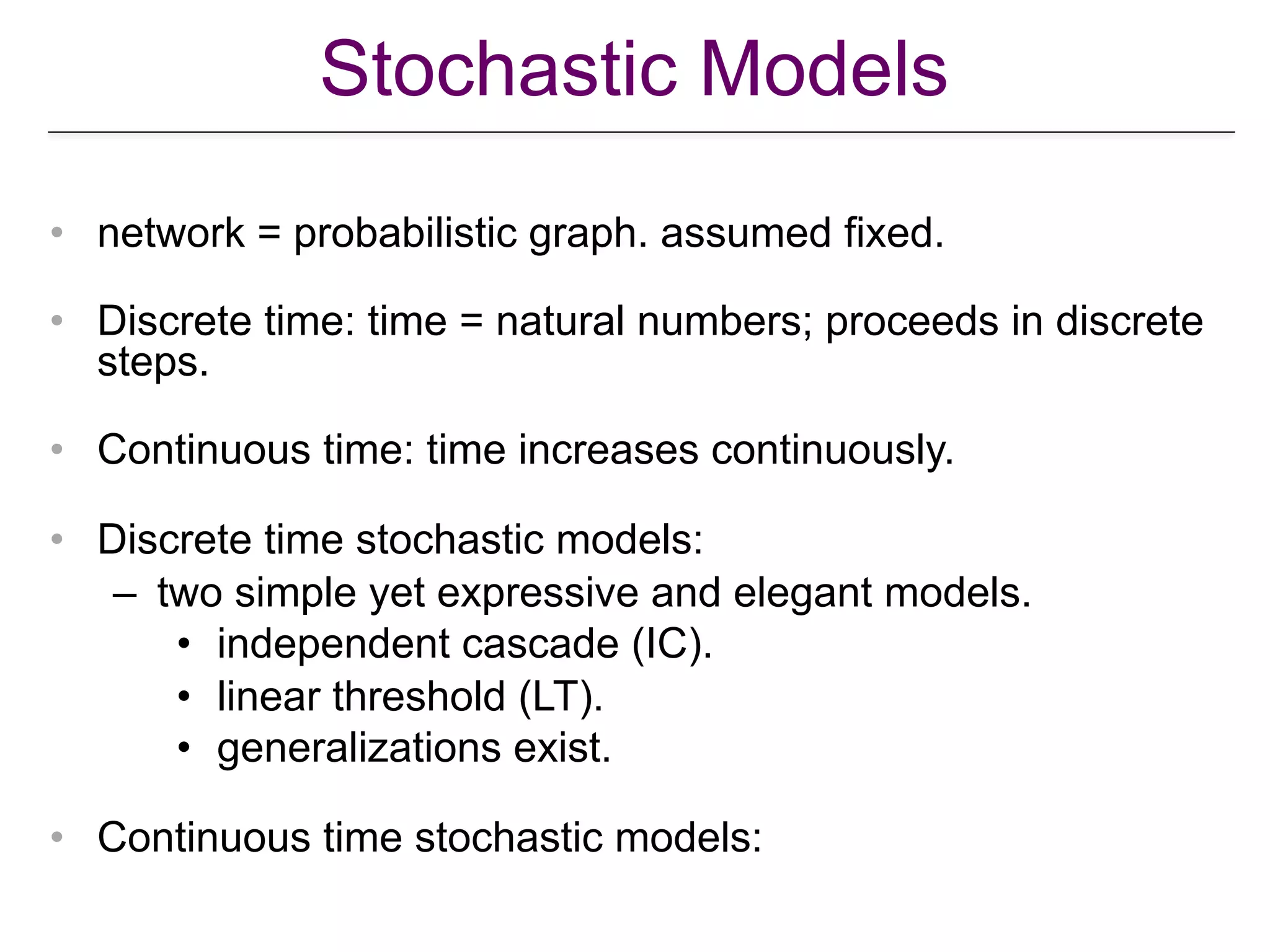 Stochastic Models

• network = probabilistic graph. assumed fixed.

• Discrete time: time = natural numbers; proceeds in discrete steps.

• Continuous time: time increases continuously.

• Discrete time stochastic models:
  – two simple yet expressive and elegant models.
    • independent cascade (IC).
    • linear threshold (LT).
    • generalizations exist.

• Continuous time stochastic models: